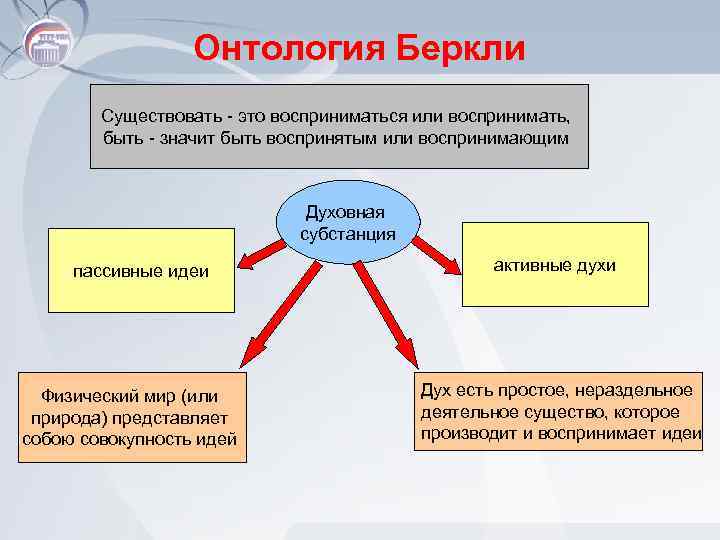 Онтология Беркли

Существовать - это восприниматься или воспринимать, быть - значит быть воспринятым или воспринимающим

Духовная субстанция

пассивные идеи

активные духи

Физический мир (или природа) представляет собою совокупность идей

Дух есть простое, нераздельное деятельное существо, которое производит и воспринимает идеи